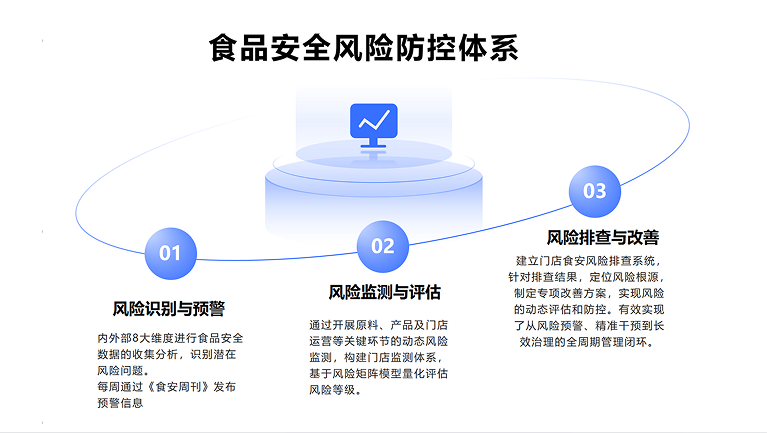 食品安全风险防控体系

01

风险识别与预警

内外部8大维度进行食品安全数据的收集分析，识别潜在风险问题。
每周通过《食安周刊》发布预警信息

02

风险监测与评估

通过开展原料、产品及门店运营等关键环节的动态风险监测，构建门店监测体系，基于风险矩阵模型量化评估风险等级。

03

风险排查与改善

建立门店食安风险排查系统，针对排查结果，定位风险根源，制定专项改善方案，实现风险的动态评估和防控。有效实现了从风险预警、精准干预到长效治理的全周期管理闭环。